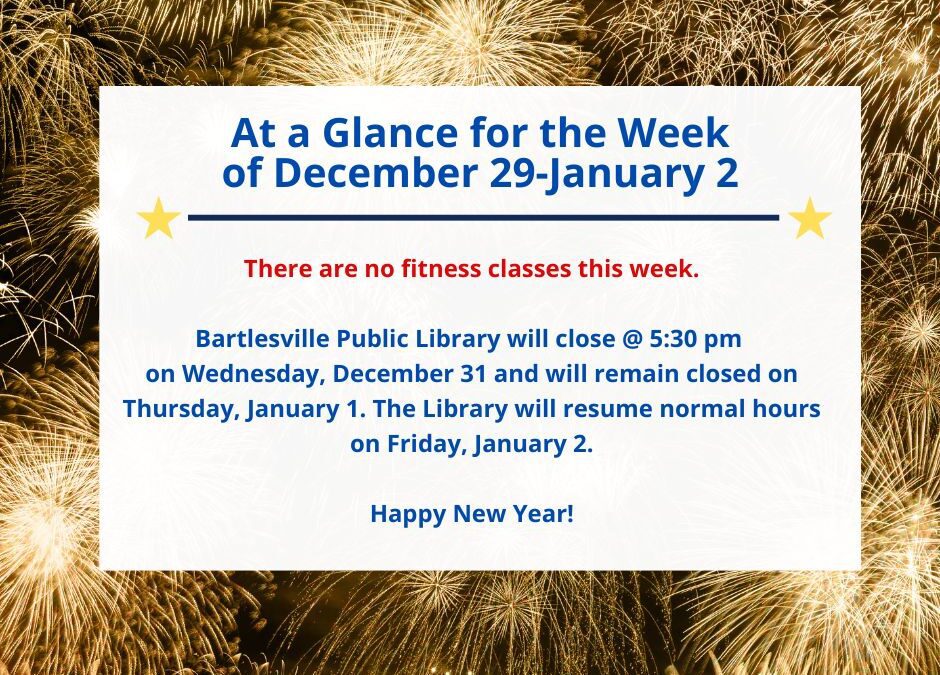 At a Glance for the Week of December 29-January 2

There are no fitness classes this week.

Bartlesville Public Library will close @ 5:30 pm on Wednesday, December 31 and will remain closed on Thursday, January 1. The Library will resume normal hours on Friday, January 2.

Happy New Year!